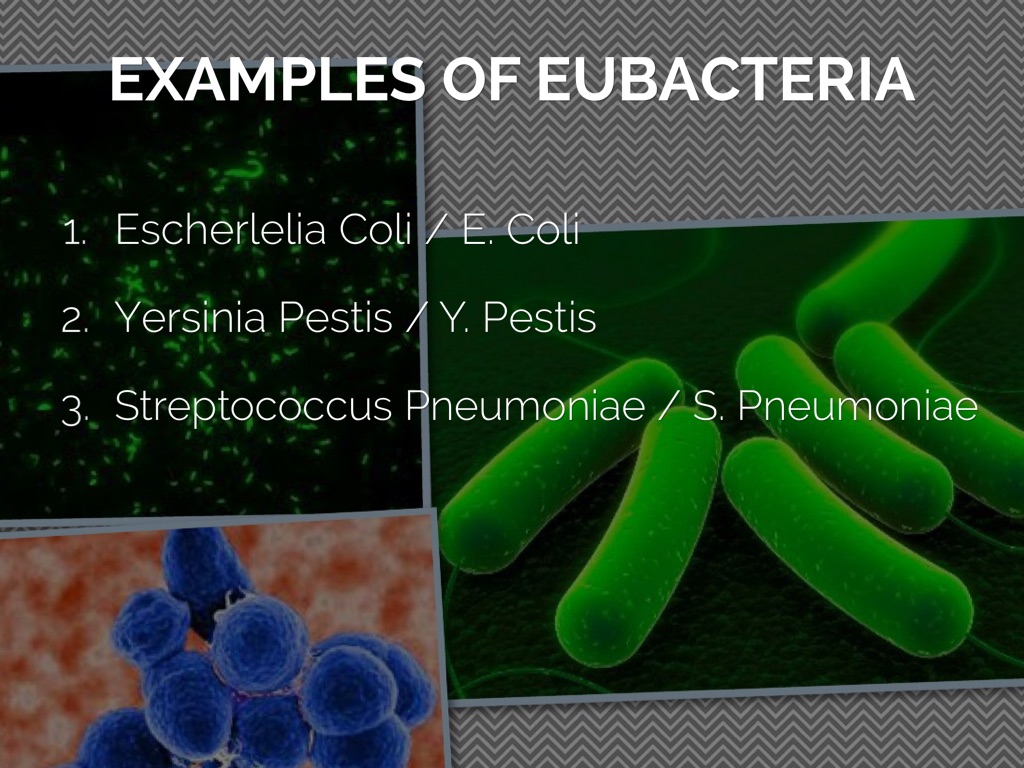 EXAMPLES OF EUBACTERIA

1. Escherlelia Coli / E. Coli
2. Yersinia Pestis / Y. Pestis
3. Streptococcus Pneumoniae / S. Pneumoniae